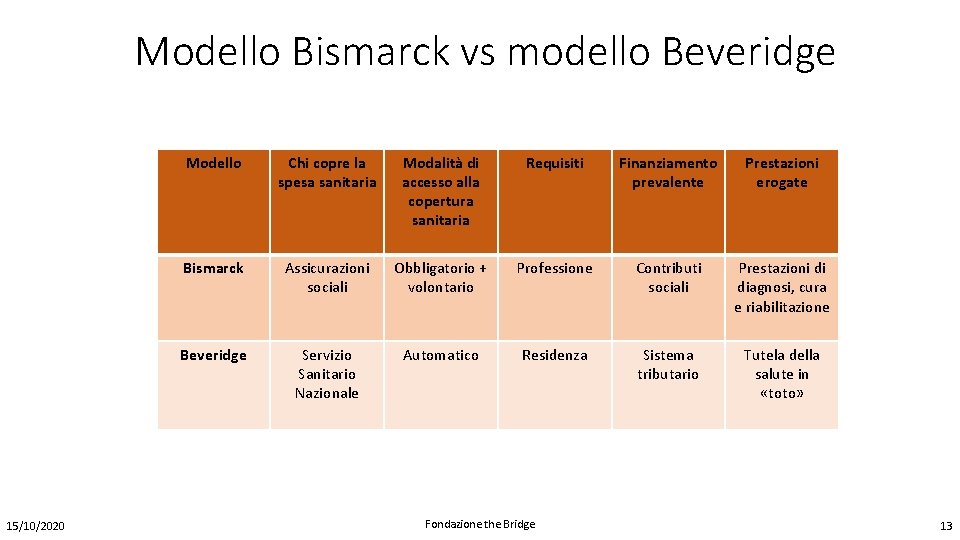 Modello Bismarck vs modello Beveridge

| Modello | Chi copre la spesa sanitaria | Modalità di accesso alla copertura sanitaria | Requisiti | Finanziamento prevalente | Prestazioni erogate |
|---|---|---|---|---|---|
| Bismarck | Assicurazioni sociali | Obbligatorio + volontario | Professione | Contributi sociali | Prestazioni di diagnosi, cura e riabilitazione |
| Beveridge | Servizio Sanitario Nazionale | Automatico | Residenza | Sistema tributario | Tutela della salute in «toto» |

15/10/2020

Fondazione the Bridge

13